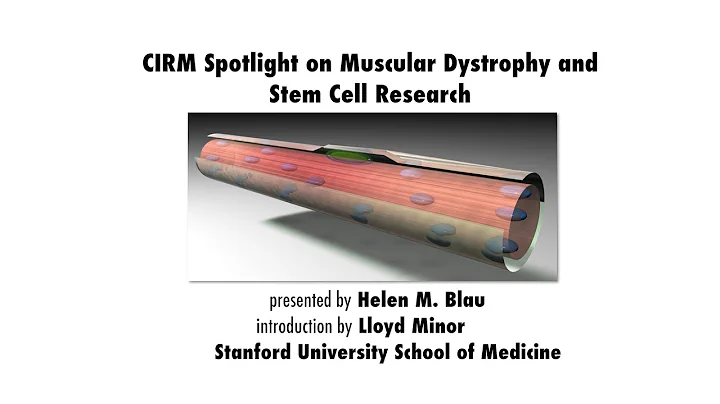 CIRM Spotlight on Muscular Dystrophy and Stem Cell Research

presented by Helen M. Blau
introduction by Lloyd Minor
Stanford University School of Medicine